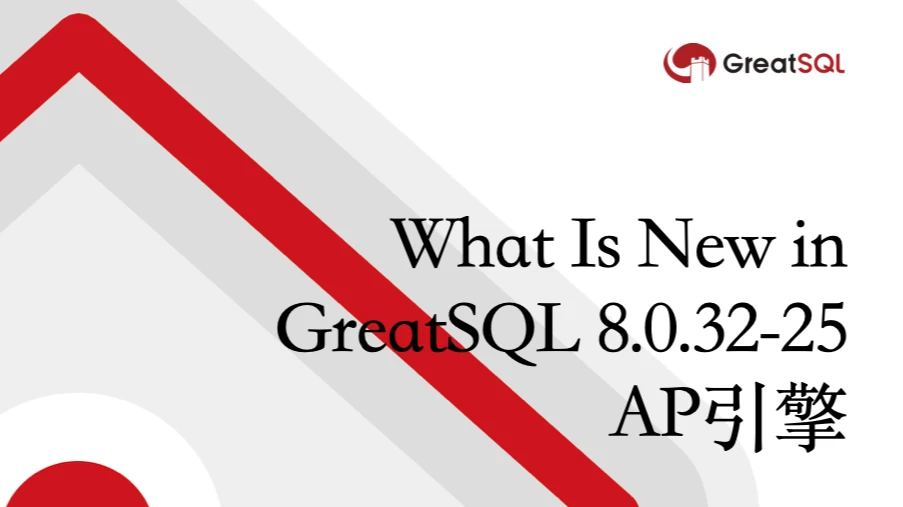 GreatSQL

What Is New in GreatSQL 8.0.32-25 AP引擎